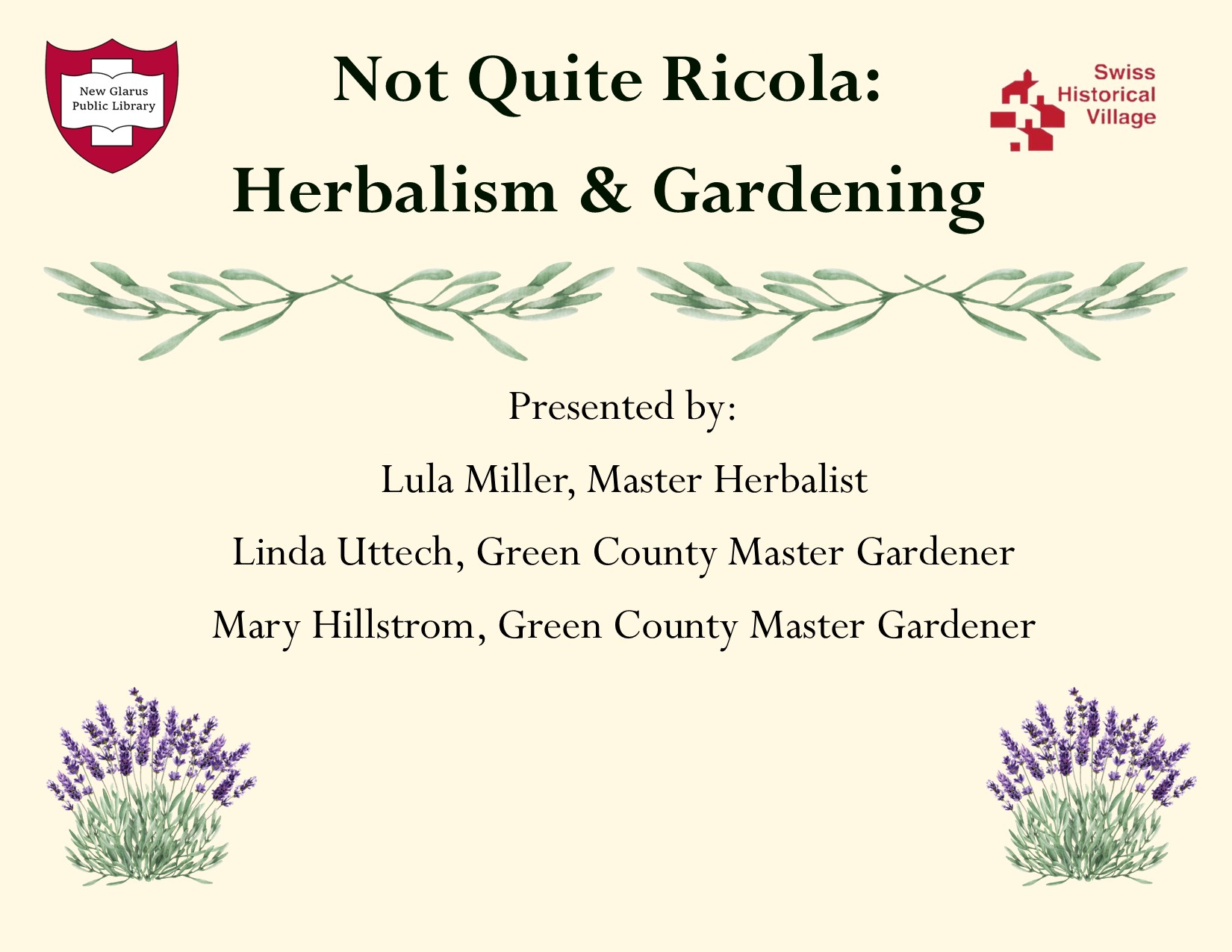 New Glarus Public Library

Not Quite Ricola:
Herbalism & Gardening

Swiss Historical Village

Presented by:

Lula Miller, Master Herbalist

Linda Uttech, Green County Master Gardener

Mary Hillstrom, Green County Master Gardener